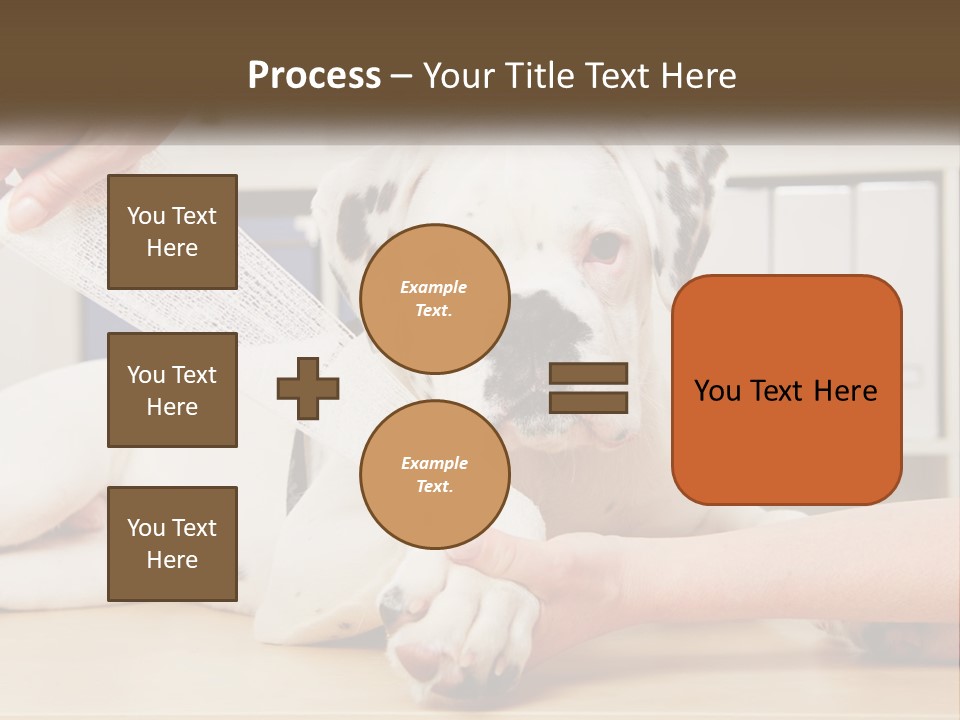 Process – Your Title Text Here

You Text Here

You Text Here

You Text Here

Example Text.

Example Text.

You Text Here